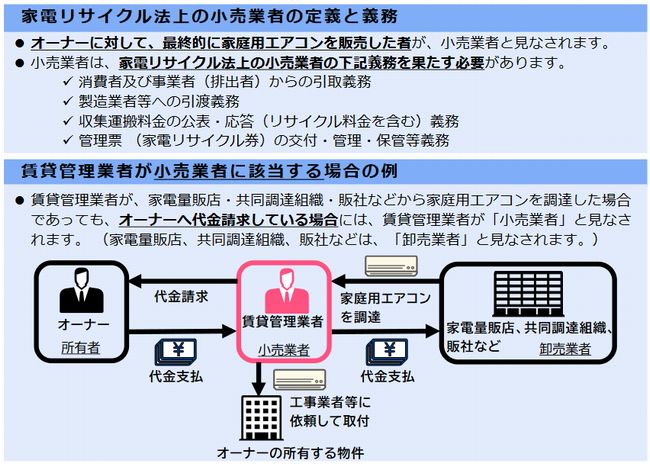 家電リサイクル法上の小売業者の定義と義務

● オーナーに対して、最終的に家庭用エアコンを販売した者が、小売業者と見なされます。
● 小売業者は、家電リサイクル法上の小売業者の下記義務を果たす必要があります。
✓ 消費者及び事業者（排出者）からの引取義務
✓ 製造業者等への引渡義務
✓ 収集運搬料金の公表・応答（リサイクル料金を含む）義務
✓ 管理票 （家電リサイクル券）の交付・管理・保管等義務

賃貸管理業者が小売業者に該当する場合の例

● 賃貸管理業者が、家電量販店・共同調達組織・販社などから家庭用エアコンを調達した場合であっても、オーナーへ代金請求している場合には、賃貸管理業者が「小売業者」と見なされます。（家電量販店、共同調達組織、販社などは、「卸売業者」と見なされます。）

オーナー
所有者
代金請求
代金支払
賃貸管理業者
小売業者
家庭用エアコンを調達
代金支払
家電量販店、共同調達組織、販社など
卸売業者
工事業者等に依頼して取付
オーナーの所有する物件